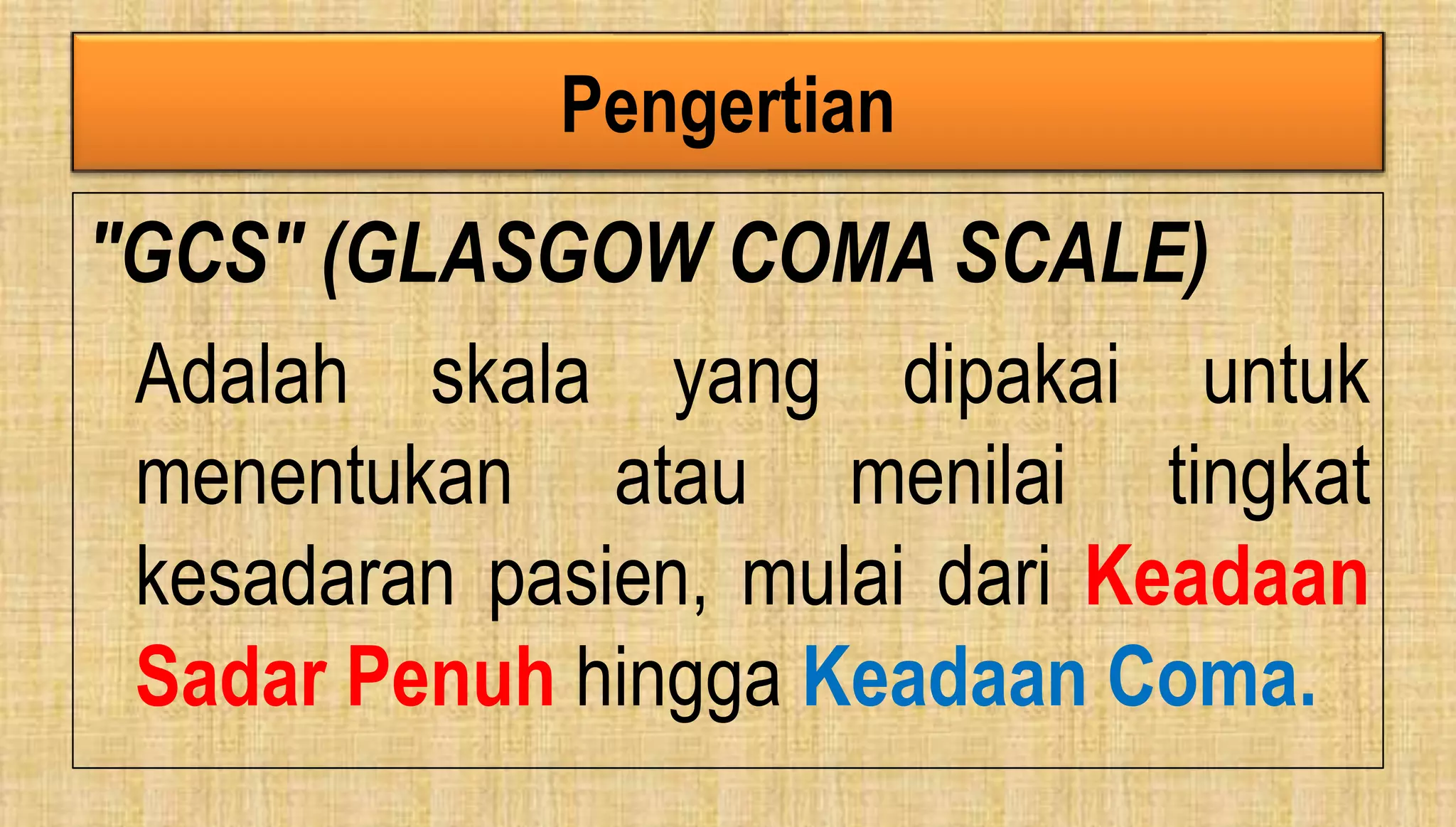 Pengertian

"GCS" (GLASGOW COMA SCALE)

Adalah skala yang dipakai untuk menentukan atau menilai tingkat kesadaran pasien, mulai dari Keadaan Sadar Penuh hingga Keadaan Coma.